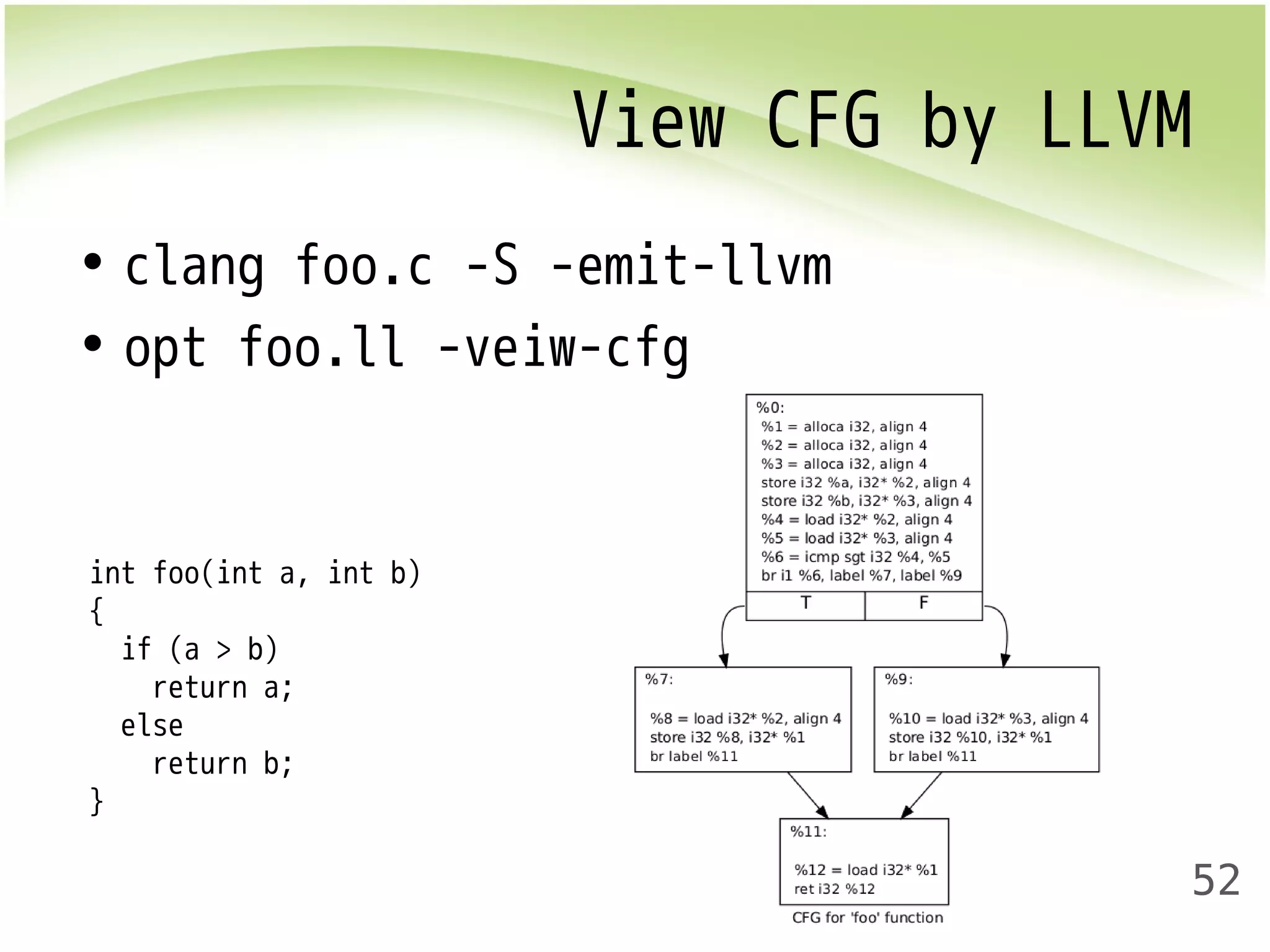 View CFG by LLVM

• clang foo.c -S -emit-llvm
• opt foo.ll -veiw-cfg

int foo(int a, int b)
{
  if (a > b)
    return a;
  else
    return b;
}

%0:
%1 = alloca i32, align 4
%2 = alloca i32, align 4
%3 = alloca i32, align 4
store i32 %a, i32* %2, align 4
store i32 %b, i32* %3, align 4
%4 = load i32* %2, align 4
%5 = load i32* %3, align 4
%6 = icmp sgt i32 %4, %5
br i1 %6, label %7, label %9

T F

%7:
%8 = load i32* %2, align 4
store i32 %8, i32* %1
br label %11

%9:
%10 = load i32* %3, align 4
store i32 %10, i32* %1
br label %11

%11:
%12 = load i32* %1
ret i32 %12

CFG for 'foo' function

52